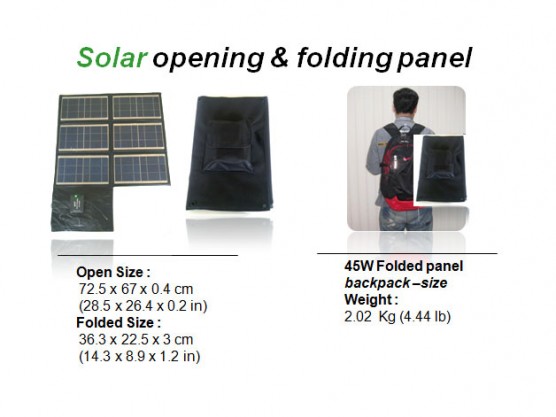 Solar opening & folding panel

Open Size :
72.5 x 67 x 0.4 cm
(28.5 x 26.4 x 0.2 in)
Folded Size :
36.3 x 22.5 x 3 cm
(14.3 x 8.9 x 1.2 in)

45W Folded panel
backpack –size
Weight :
2.02 Kg (4.44 lb)